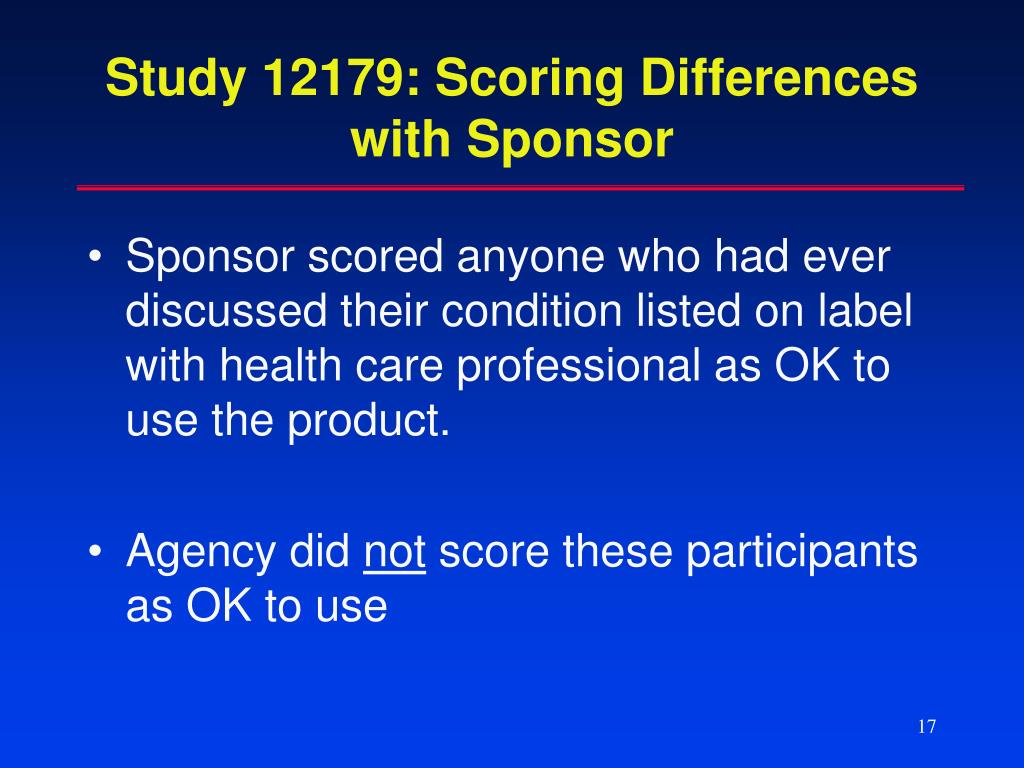 Study 12179: Scoring Differences with Sponsor

• Sponsor scored anyone who had ever discussed their condition listed on label with health care professional as OK to use the product.

• Agency did not score these participants as OK to use

17